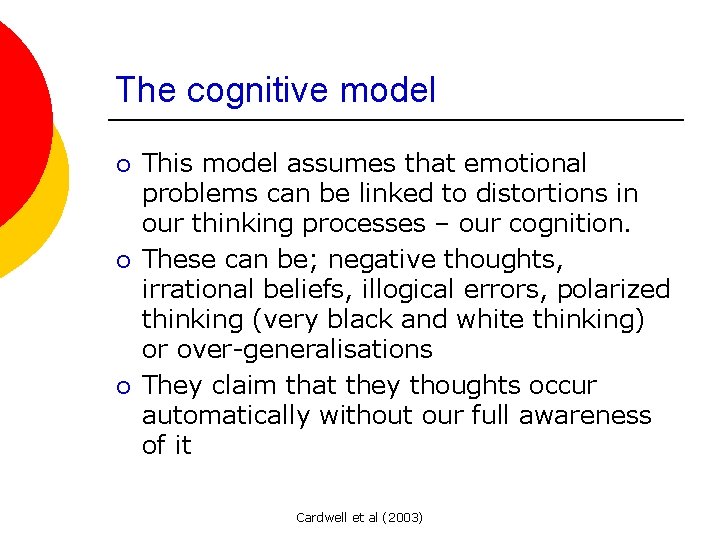 The cognitive model

○ This model assumes that emotional problems can be linked to distortions in our thinking processes – our cognition.
○ These can be; negative thoughts, irrational beliefs, illogical errors, polarized thinking (very black and white thinking) or over-generalisations
○ They claim that they thoughts occur automatically without our full awareness of it

Cardwell et al (2003)